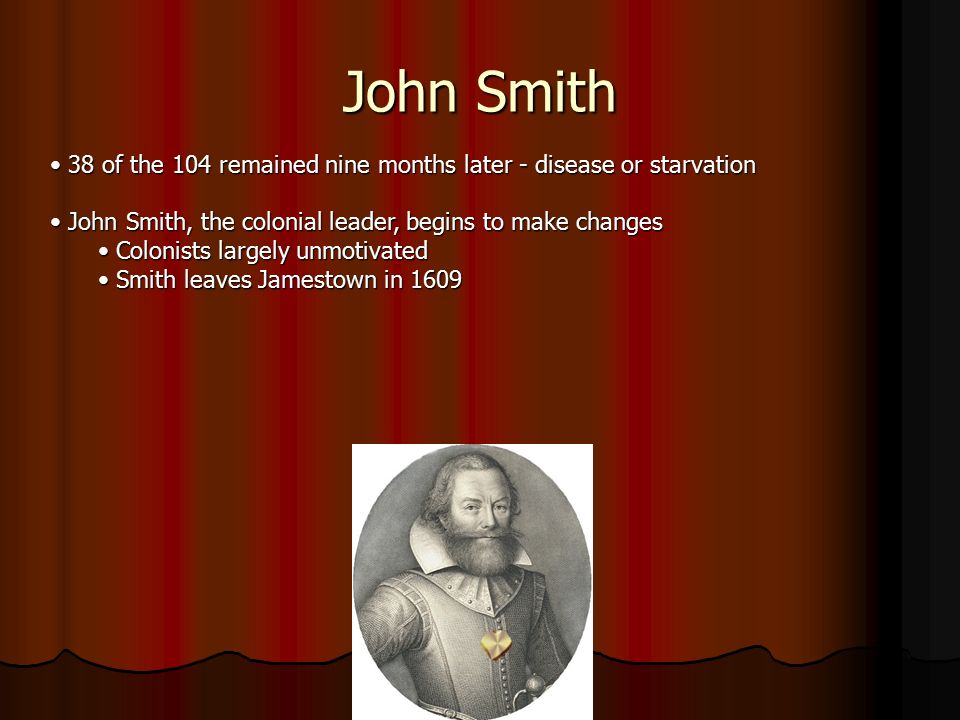 John Smith

• 38 of the 104 remained nine months later - disease or starvation

• John Smith, the colonial leader, begins to make changes
• Colonists largely unmotivated
• Smith leaves Jamestown in 1609